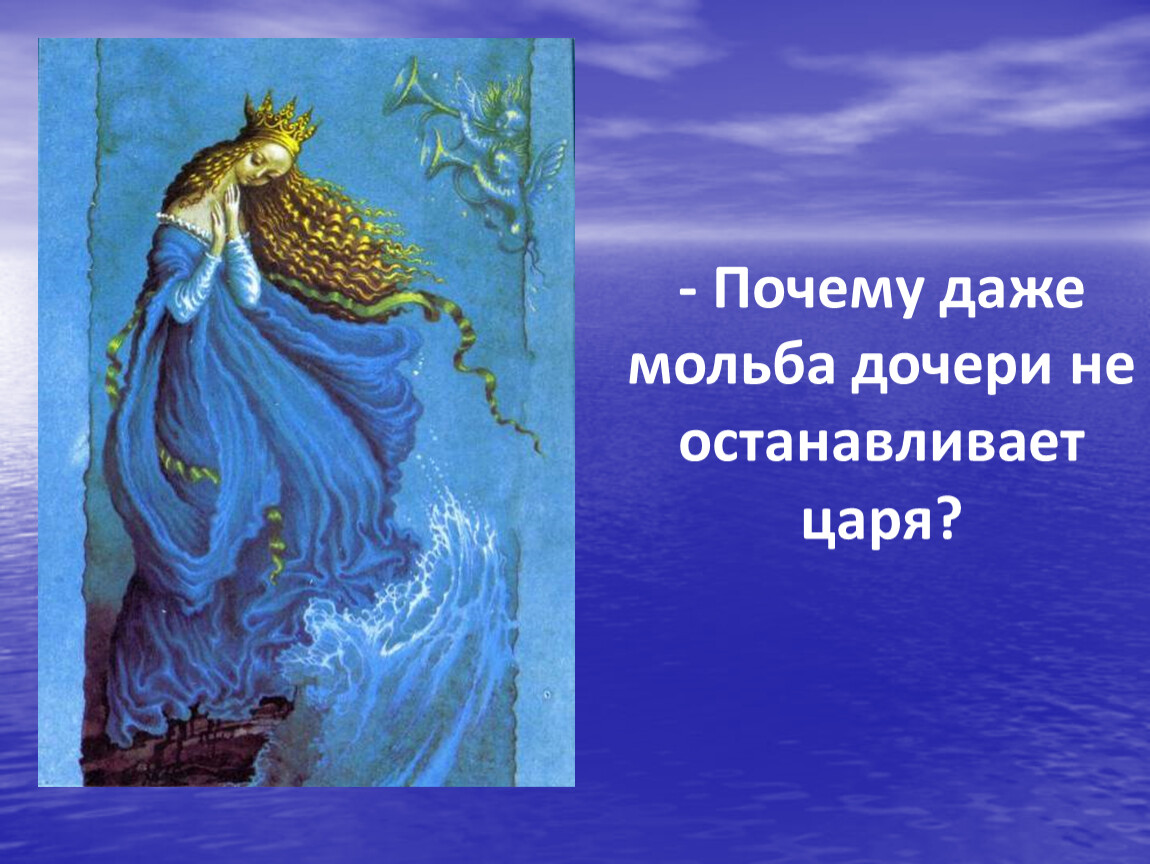 - Почему даже мольба дочери не останавливает царя?